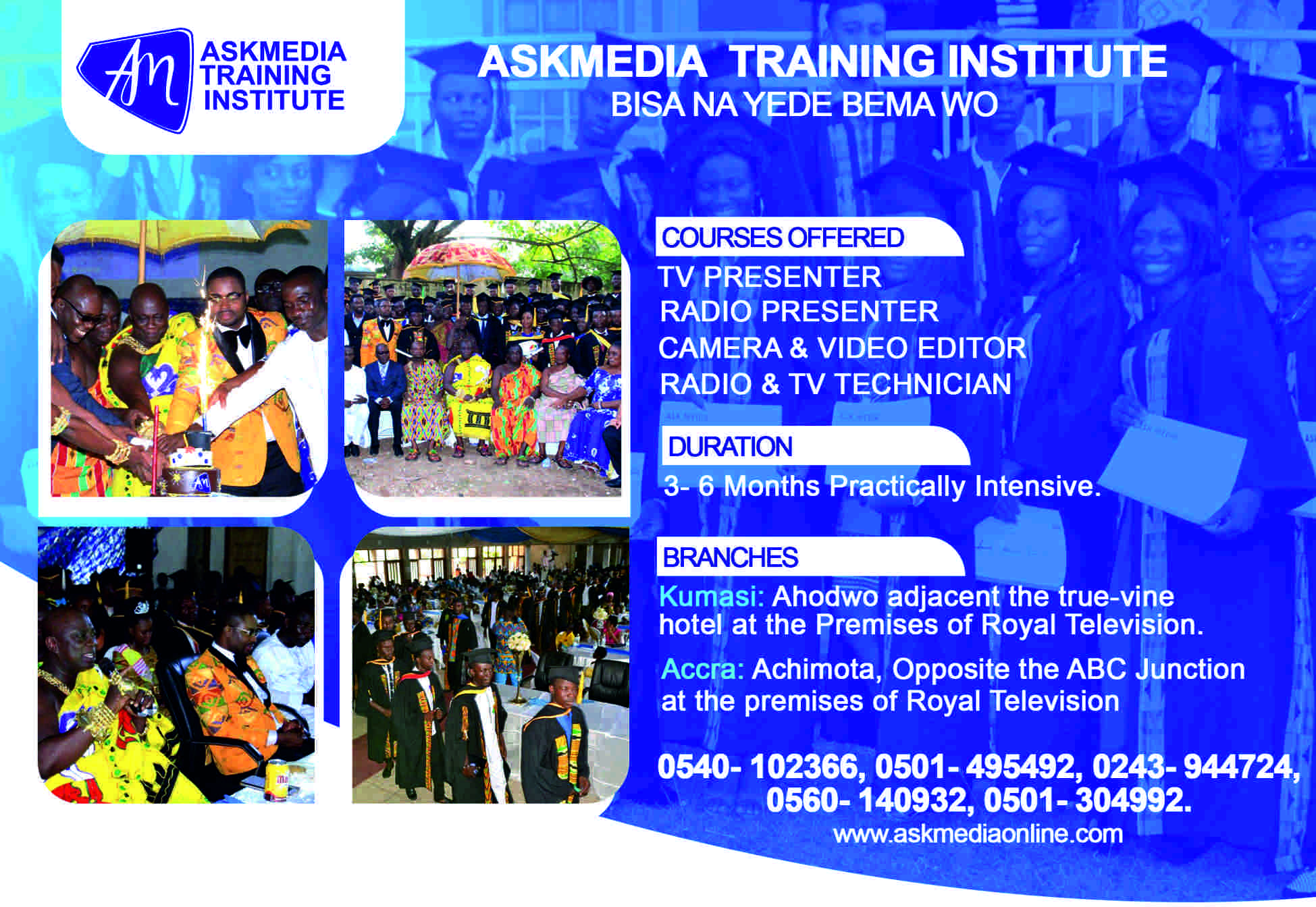 AM ASKMEDIA TRAINING INSTITUTE

ASKMEDIA TRAINING INSTITUTE
BISA NA YEDE BEMA WO

COURSES OFFERED
TV PRESENTER
RADIO PRESENTER
CAMERA & VIDEO EDITOR
RADIO & TV TECHNICIAN

DURATION
3- 6 Months Practically Intensive.

BRANCHES
Kumasi: Ahodwo adjacent the true-vine hotel at the Premises of Royal Television.

Accra: Achimota, Opposite the ABC Junction at the premises of Royal Television

0540- 102366, 0501- 495492, 0243- 944724, 0560- 140932, 0501- 304992.
www.askmediaonline.com